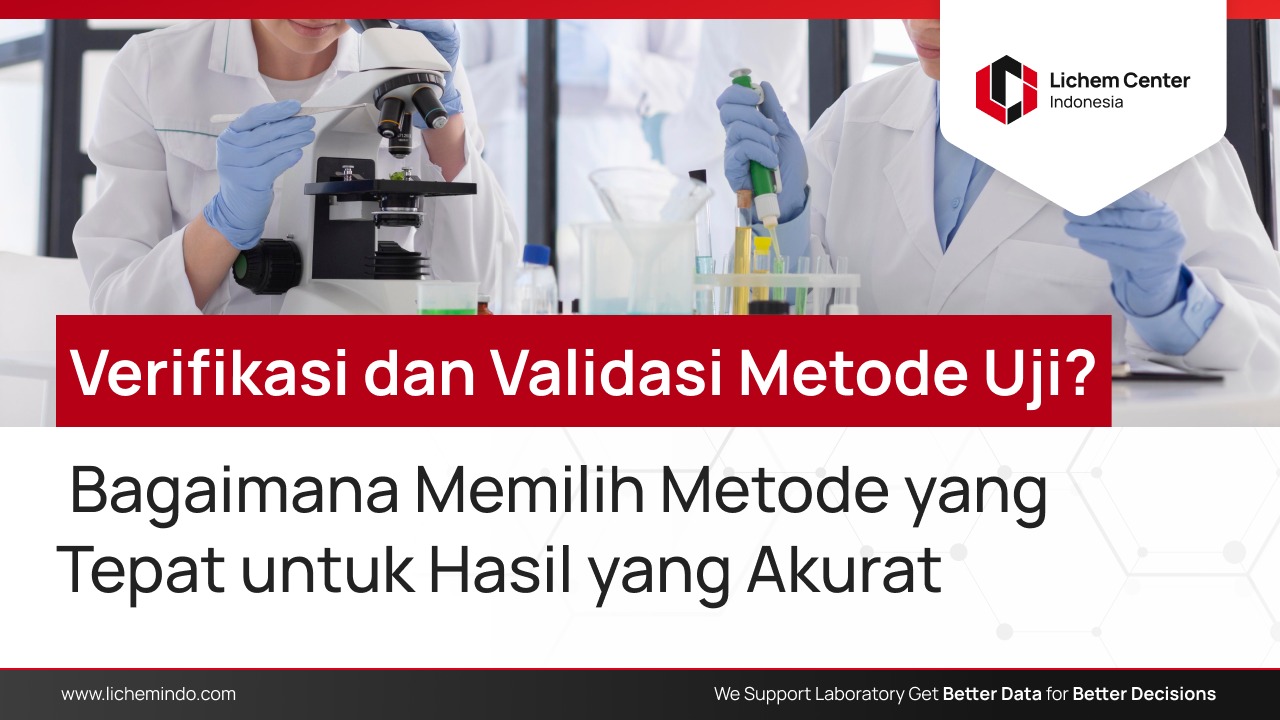 Lichem Center
Indonesia

Verifikasi dan Validasi Metode Uji?

Bagaimana Memilih Metode yang Tepat untuk Hasil yang Akurat

www.lichemindo.com

We Support Laboratory Get Better Data for Better Decisions